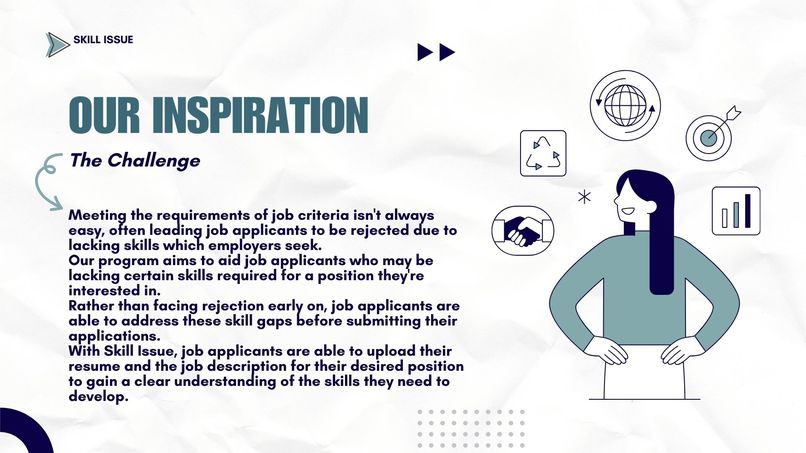 SKILL ISSUE

OUR INSPIRATION

The Challenge

Meeting the requirements of job criteria isn't always easy, often leading job applicants to be rejected due to lacking skills which employers seek.
Our program aims to aid job applicants who may be lacking certain skills required for a position they're interested in.
Rather than facing rejection early on, job applicants are able to address these skill gaps before submitting their applications.
With Skill Issue, job applicants are able to upload their resume and the job description for their desired position to gain a clear understanding of the skills they need to develop.